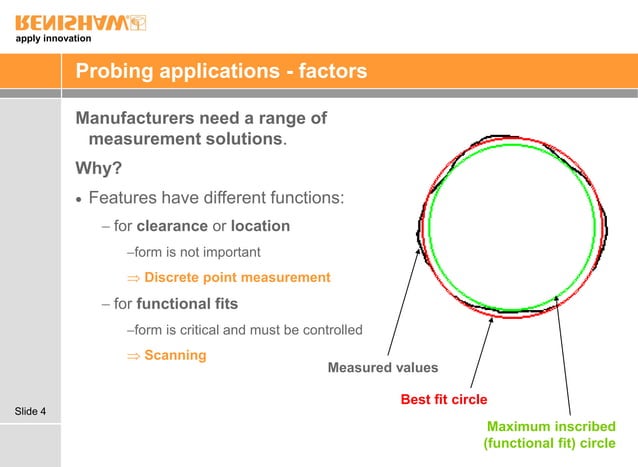 RENISHAW
apply innovation

Probing applications - factors

Manufacturers need a range of measurement solutions.

Why?

• Features have different functions:

– for clearance or location

–form is not important

⇒ Discrete point measurement

– for functional fits

–form is critical and must be controlled

⇒ Scanning

Measured values

Best fit circle

Maximum inscribed (functional fit) circle

Slide 4